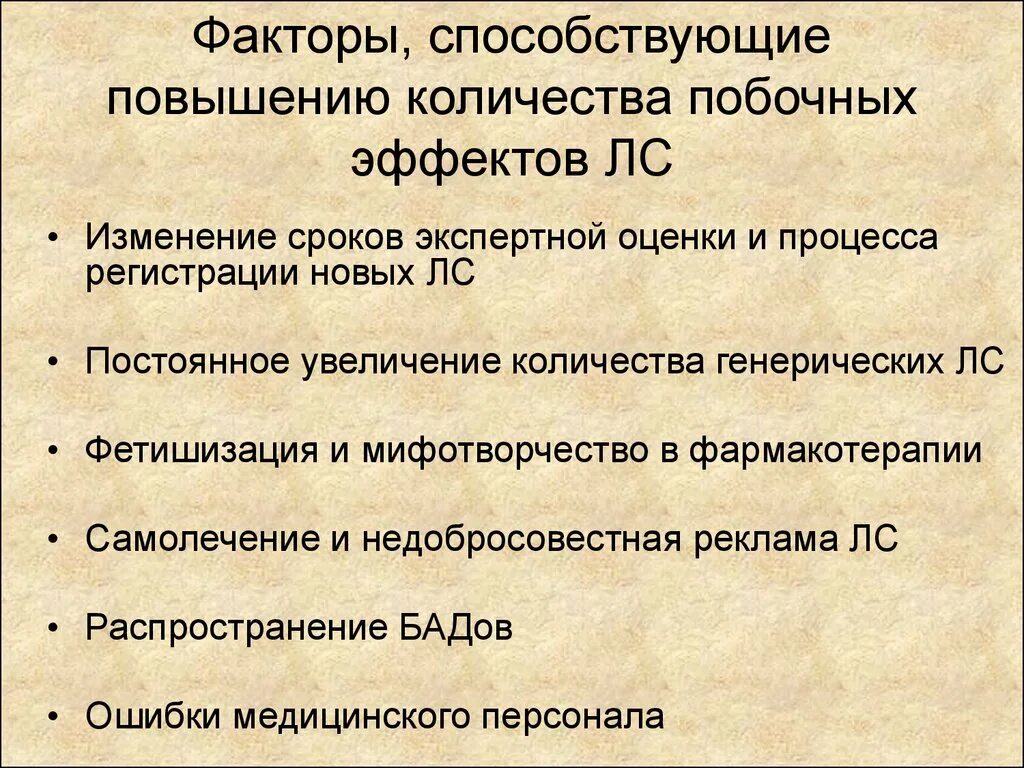 Факторы, способствующие повышению количества побочных эффектов ЛС

• Изменение сроков экспертной оценки и процесса регистрации новых ЛС

• Постоянное увеличение количества генерических ЛС

• Фетишизация и мифотворчество в фармакотерапии

• Самолечение и недобросовестная реклама ЛС

• Распространение БАДов

• Ошибки медицинского персонала